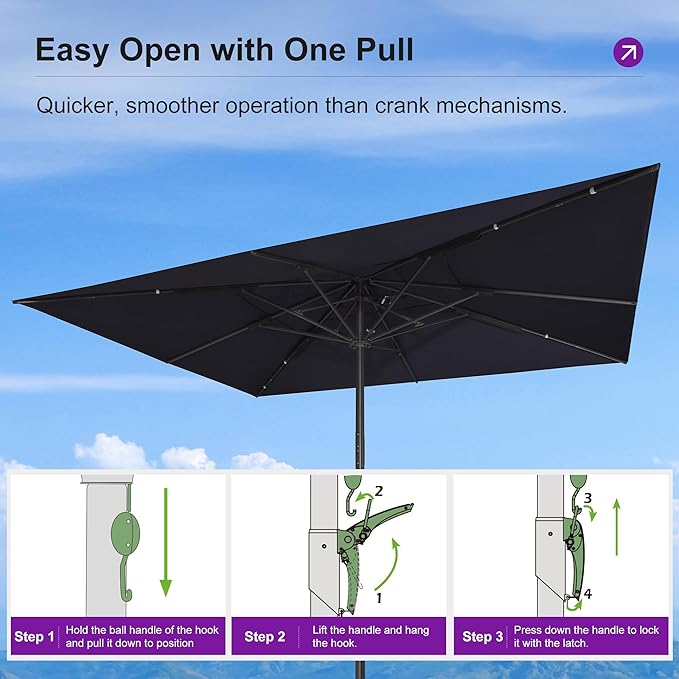 Easy Open with One Pull

Quicker, smoother operation than crank mechanisms.

2

1

3

4

Step 1 Hold the ball handle of the hook and pull it down to position

Step 2 Lift the handle and hang the hook.

Step 3 Press down the handle to lock it with the latch.